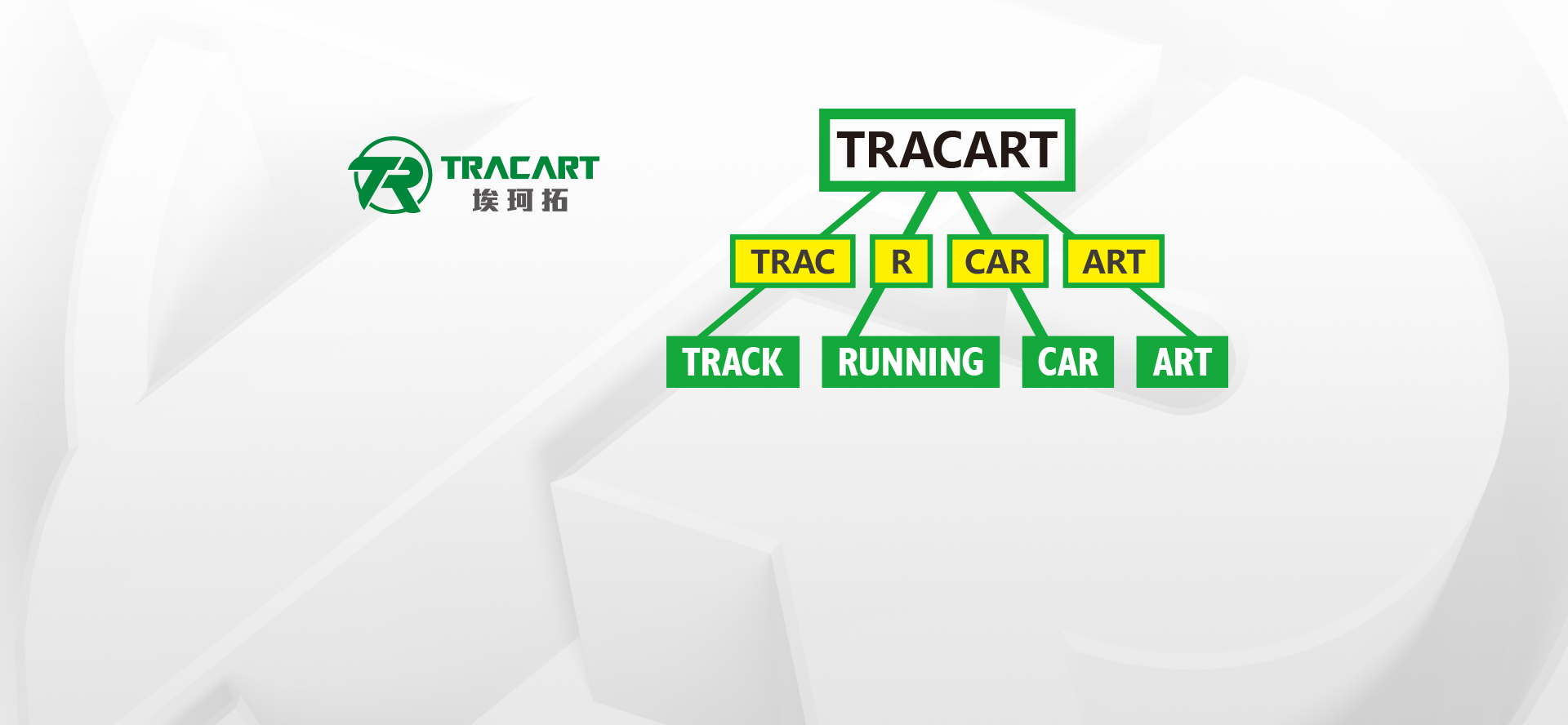 TR
TRACART
埃珂拓

TRACART

TRAC R CAR ART

TRACK RUNNING CAR ART